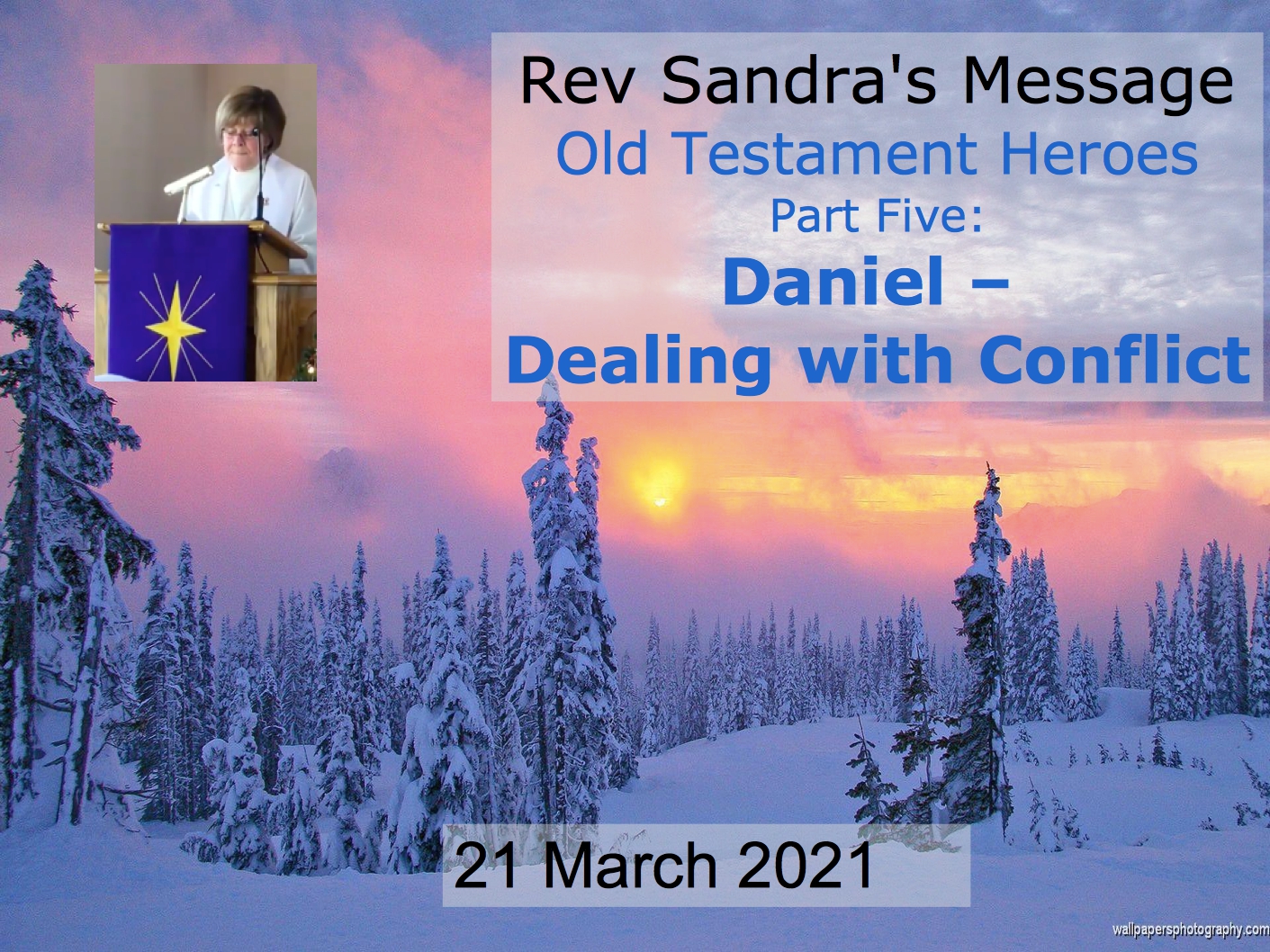 Rev Sandra's Message
Old Testament Heroes
Part Five:
Daniel –
Dealing with Conflict

21 March 2021

wallpapersphotography.com